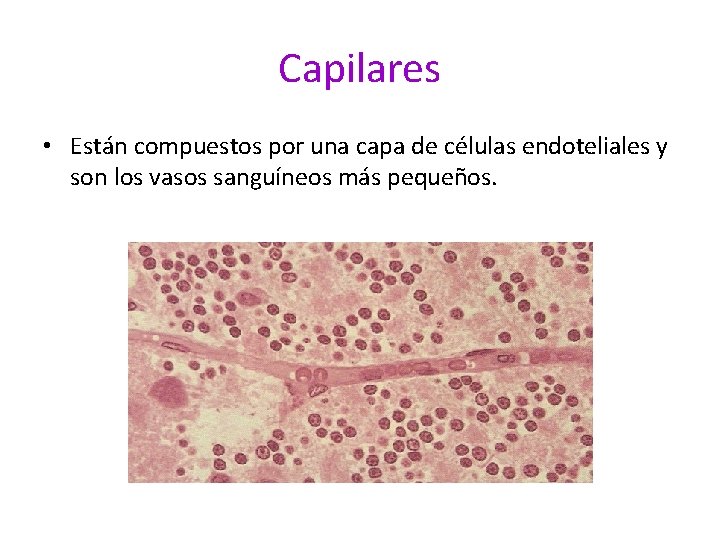 Capilares

• Están compuestos por una capa de células endoteliales y son los vasos sanguíneos más pequeños.